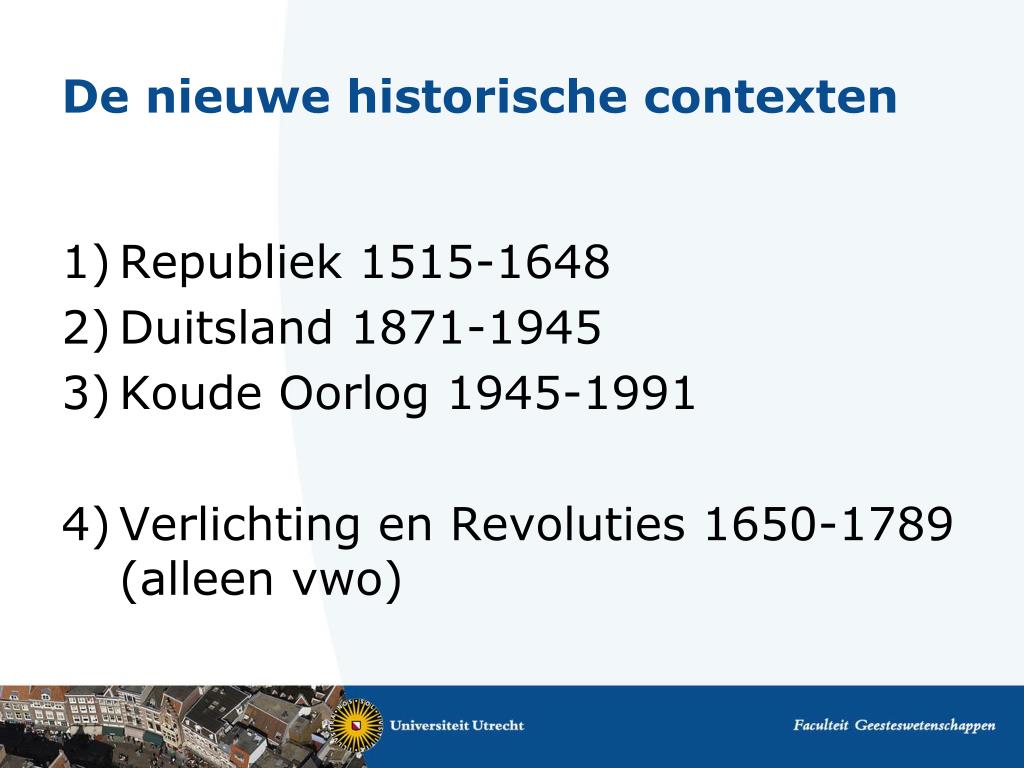 De nieuwe historische contexten

1) Republiek 1515-1648
2) Duitsland 1871-1945
3) Koude Oorlog 1945-1991

4) Verlichting en Revoluties 1650-1789 (alleen vwo)

Universiteit Utrecht

Faculteit Geesteswetenschappen